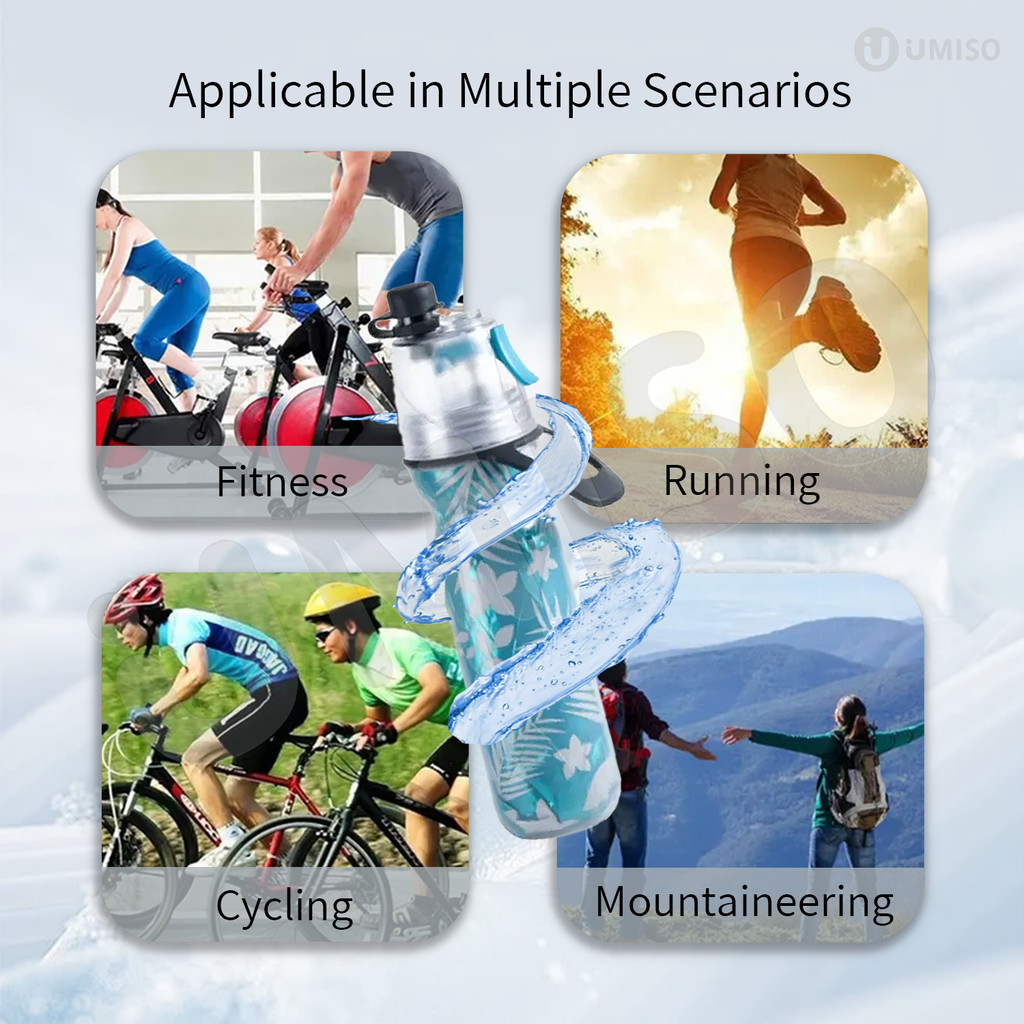 UMISO

Applicable in Multiple Scenarios

Fitness

Running

Cycling

Mountaineering